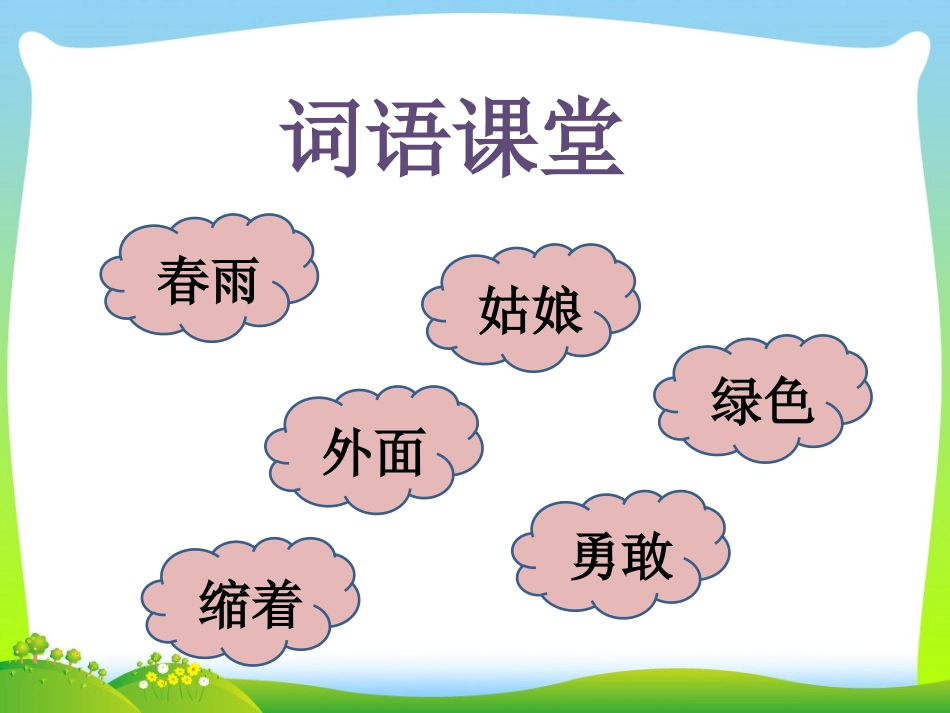 词语课堂

春雨

姑娘

绿色

外面

勇敢

缩着